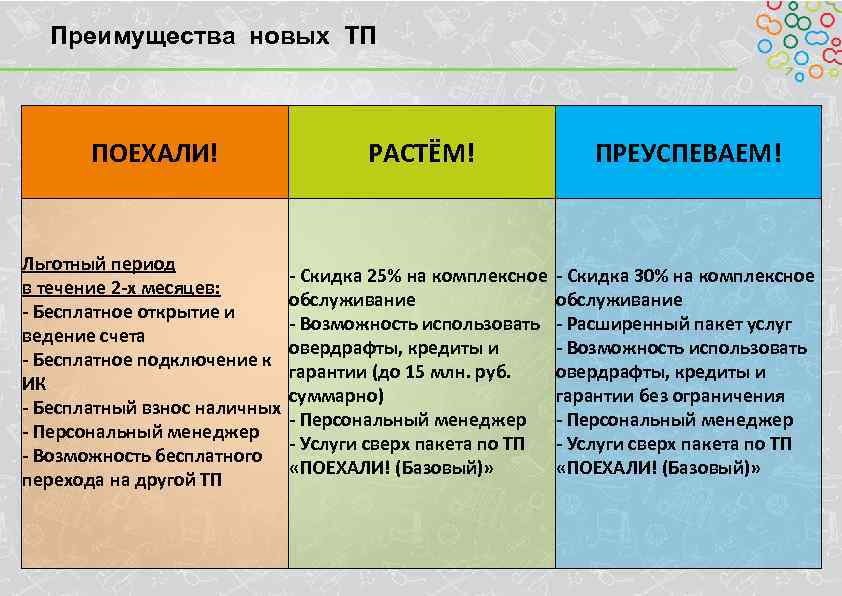 Преимущества новых ТП

| ПОЕХАЛИ! | РАСТЁМ! | ПРЕУСПЕВАЕМ! |
|---|---|---|
| Льготный период в течение 2-х месяцев: - Бесплатное открытие и ведение счета - Бесплатное подключение к ИК - Бесплатный взнос наличных - Персональный менеджер - Возможность бесплатного перехода на другой ТП | - Скидка 25% на комплексное обслуживание - Возможность использовать овердрафты, кредиты и гарантии (до 15 млн. руб. суммарно) - Персональный менеджер - Услуги сверх пакета по ТП «ПОЕХАЛИ! (Базовый)» | - Скидка 30% на комплексное обслуживание - Расширенный пакет услуг - Возможность использовать овердрафты, кредиты и гарантии без ограничения - Персональный менеджер - Услуги сверх пакета по ТП «ПОЕХАЛИ! (Базовый)» |